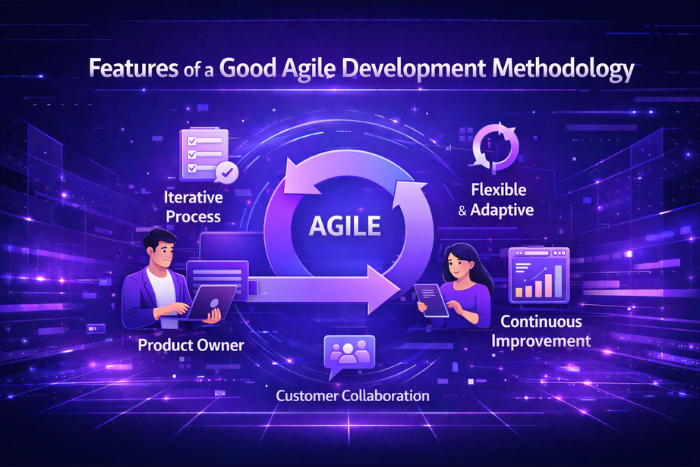 Features of a Good Agile Development Methodology

Iterative Process

AGILE

Flexible & Adaptive

Product Owner

Continuous Improvement

Customer Collaboration